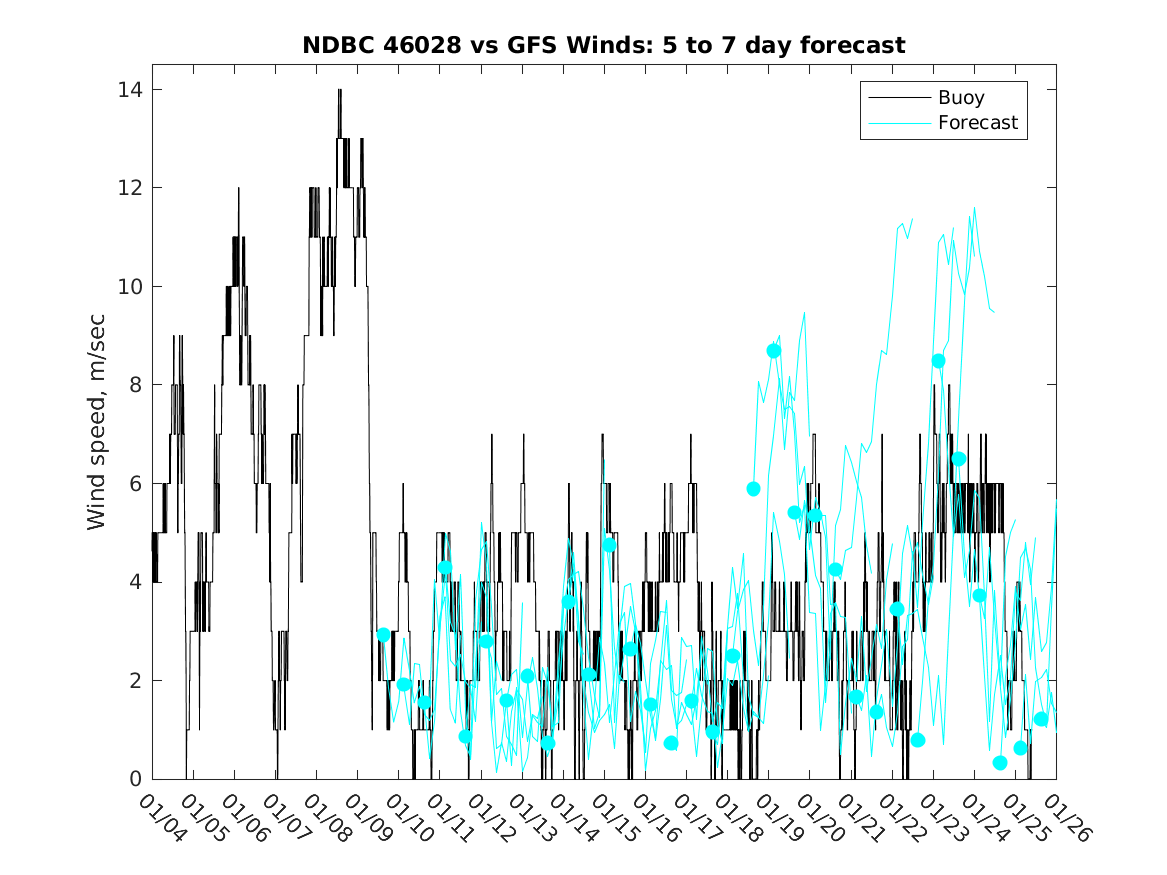 NDBC 46028 vs GFS Winds: 5 to 7 day forecast

Buoy
Forecast

Wind speed, m/sec

14
12
10
8
6
4
2
0

01/04 01/05 01/06 01/07 01/08 01/09 01/10 01/11 01/12 01/13 01/14 01/15 01/16 01/17 01/18 01/19 01/20 01/21 01/22 01/23 01/24 01/25 01/26